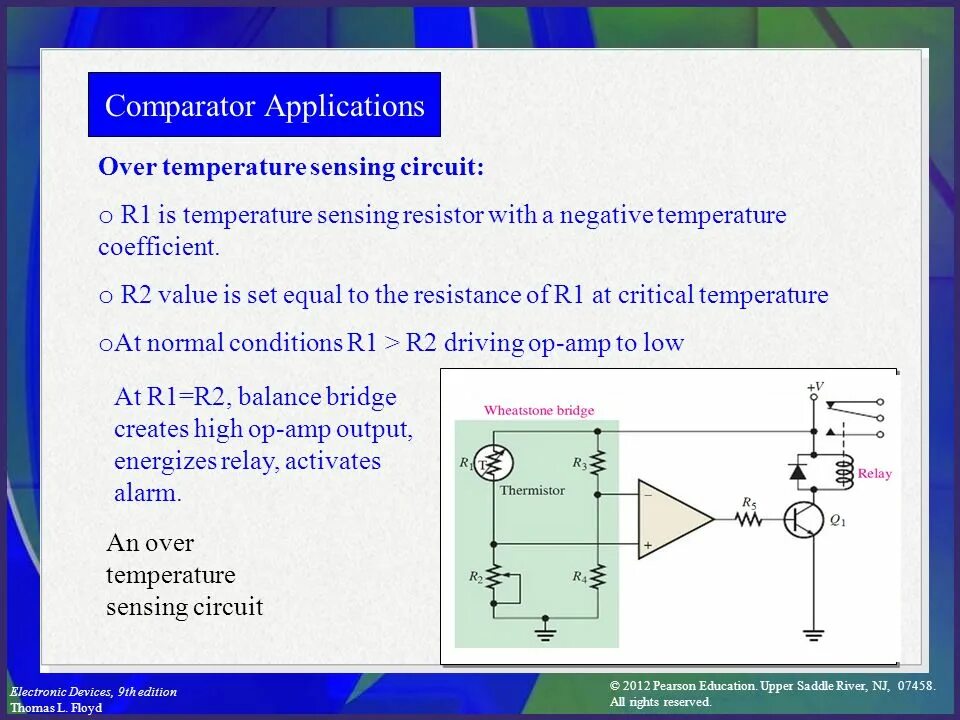 Comparator Applications

Over temperature sensing circuit:

o R1 is temperature sensing resistor with a negative temperature coefficient.

o R2 value is set equal to the resistance of R1 at critical temperature

oAt normal conditions R1 > R2 driving op-amp to low

At R1=R2, balance bridge creates high op-amp output, energizes relay, activates alarm.

An over temperature sensing circuit

Wheatstone bridge

$+V$

$R_1$ T

Thermistor

$R_3$

$R_2$

$R_4$

$-$

$+$

$R_5$

$Q_1$

Relay

Electronic Devices, 9th edition
Thomas L. Floyd

© 2012 Pearson Education. Upper Saddle River, NJ, 07458.
All rights reserved.